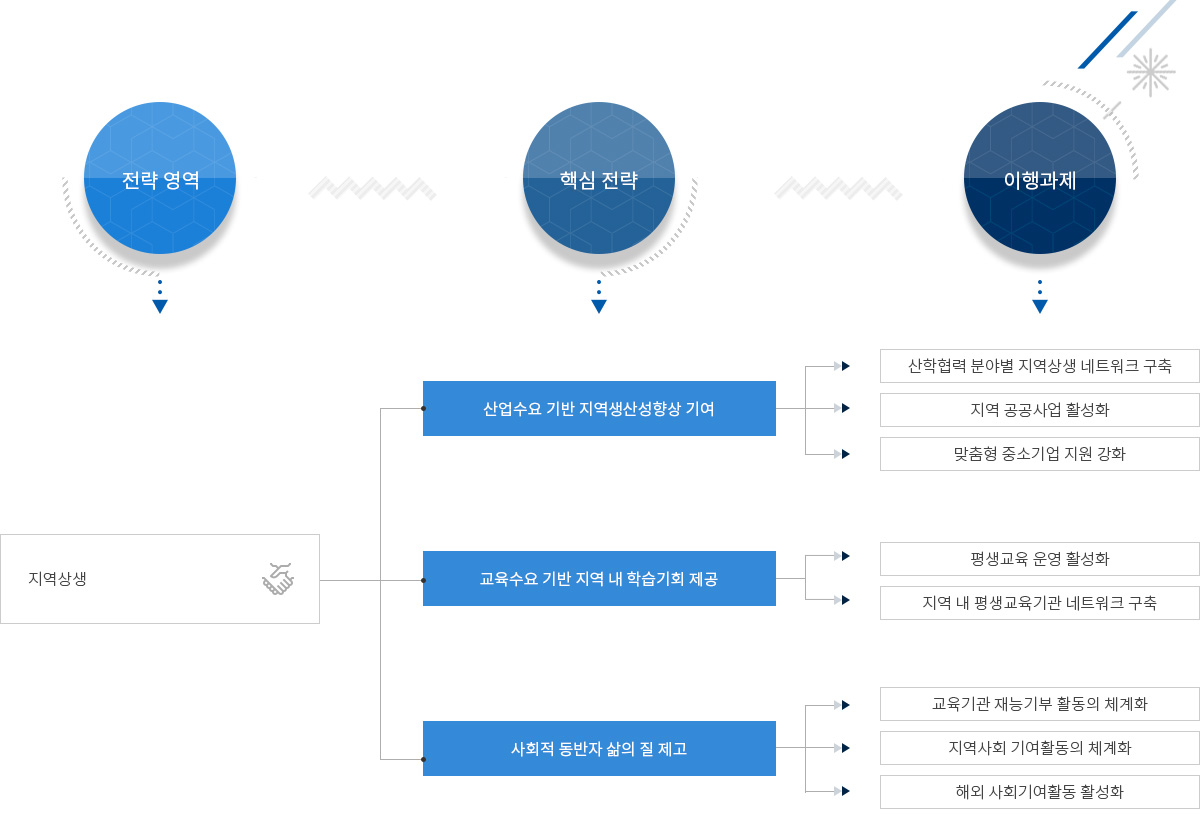 전략 영역

핵심 전략

이행과제

지역상생

산업수요 기반 지역생산성향상 기여

산학협력 분야별 지역상생 네트워크 구축

지역 공공사업 활성화

맞춤형 중소기업 지원 강화

교육수요 기반 지역 내 학습기회 제공

평생교육 운영 활성화

지역 내 평생교육기관 네트워크 구축

사회적 동반자 삶의 질 제고

교육기관 재능기부 활동의 체계화

지역사회 기여활동의 체계화

해외 사회기여활동 활성화